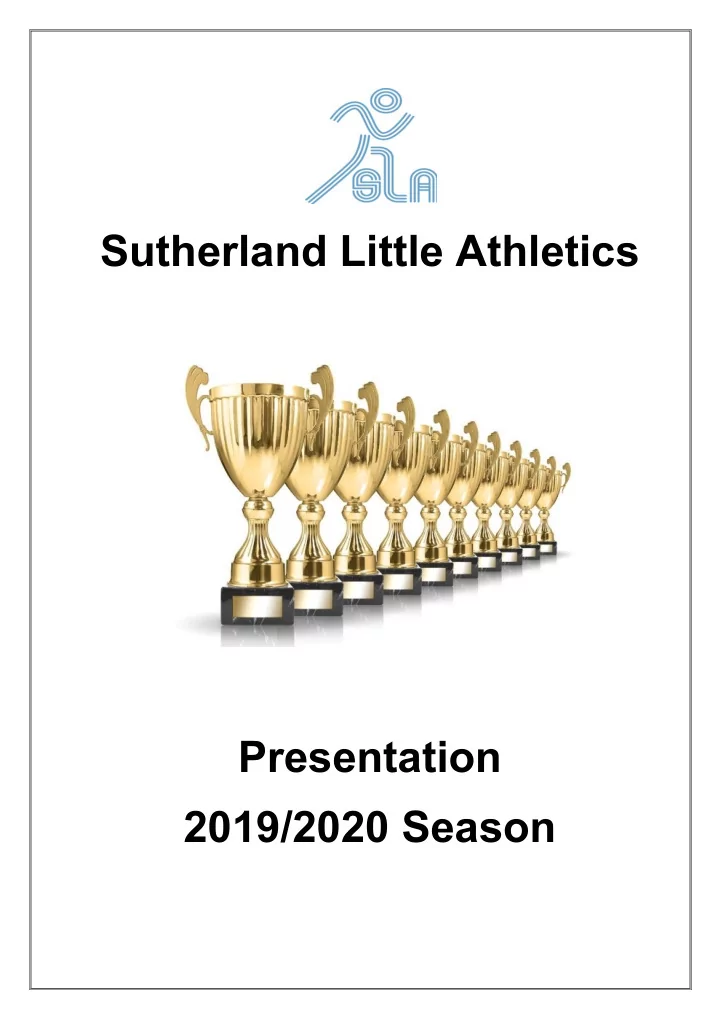 SLA

Sutherland Little Athletics

Presentation

2019/2020 Season